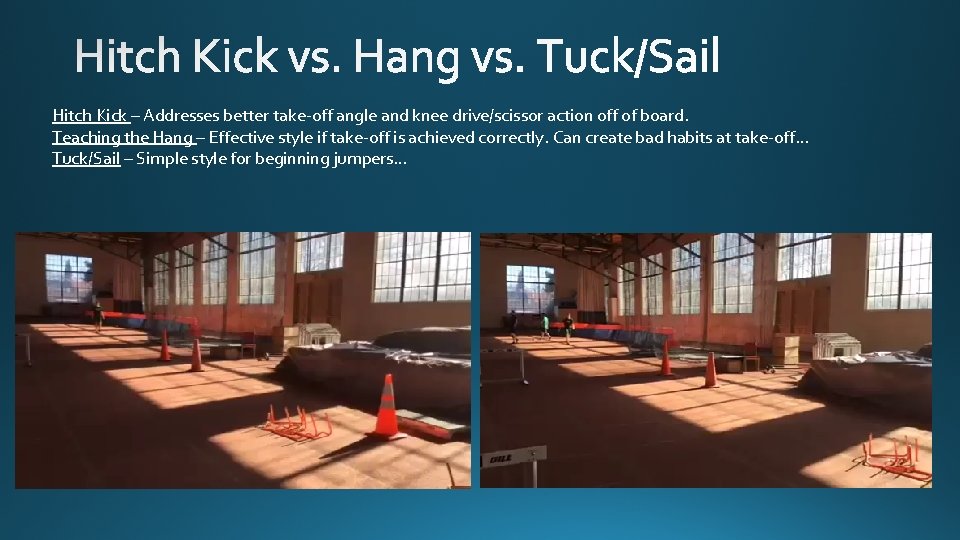 Hitch Kick vs. Hang vs. Tuck/Sail

Hitch Kick – Addresses better take-off angle and knee drive/scissor action off of board.
Teaching the Hang – Effective style if take-off is achieved correctly. Can create bad habits at take-off…
Tuck/Sail – Simple style for beginning jumpers…